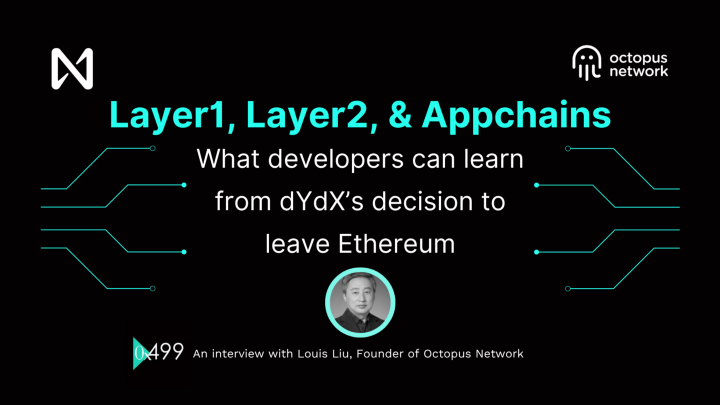 octopus network

Layer1, Layer2, & Appchains

What developers can learn from dYdX's decision to leave Ethereum

0x499 An interview with Louis Liu, Founder of Octopus Network